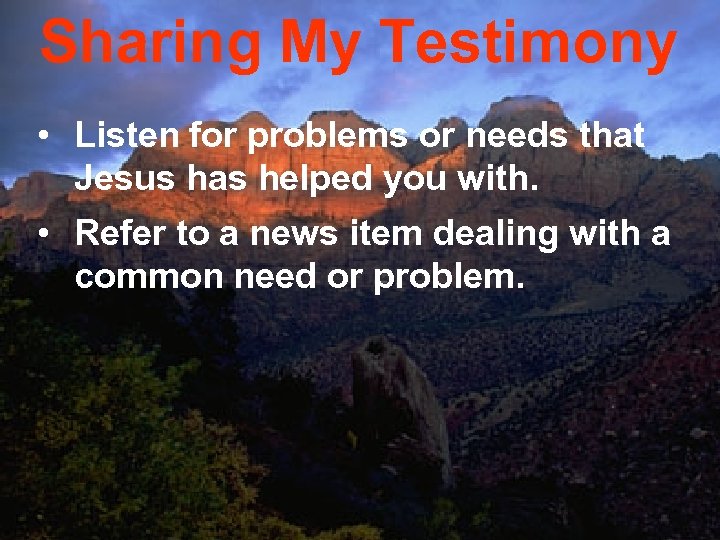 Sharing My Testimony

• Listen for problems or needs that Jesus has helped you with.
• Refer to a news item dealing with a common need or problem.